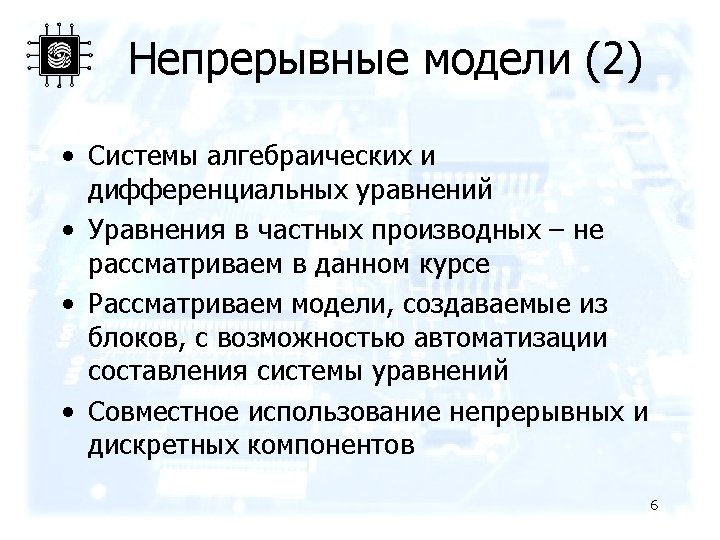 Непрерывные модели (2)

• Системы алгебраических и дифференциальных уравнений
• Уравнения в частных производных – не рассматриваем в данном курсе
• Рассматриваем модели, создаваемые из блоков, с возможностью автоматизации составления системы уравнений
• Совместное использование непрерывных и дискретных компонентов

6